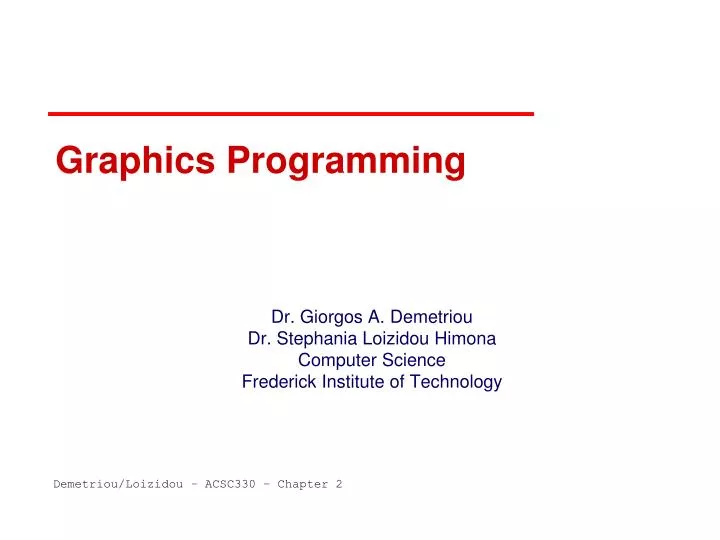 Graphics Programming

Dr. Giorgos A. Demetriou
Dr. Stephania Loizidou Himona
Computer Science
Frederick Institute of Technology

Demetriou/Loizidou – ACSC330 – Chapter 2